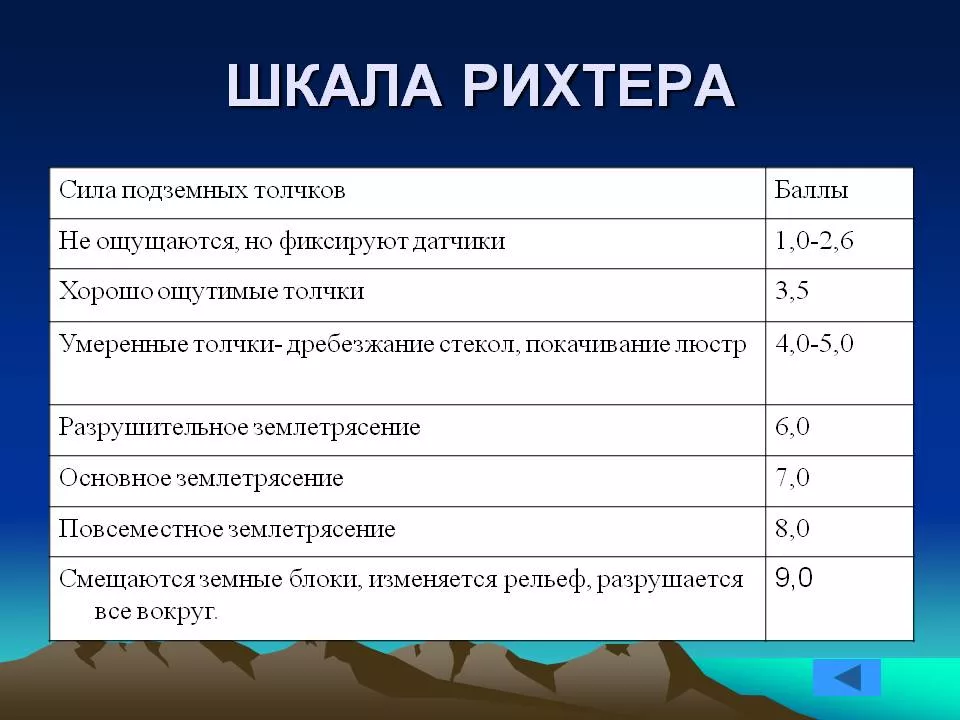 ШКАЛА РИХТЕРА

| Сила подземных толчков | Баллы |
|---|---|
| Не ощущаются, но фиксируют датчики | 1,0-2,6 |
| Хорошо ощутимые толчки | 3,5 |
| Умеренные толчки- дребезжание стекол, покачивание люстр | 4,0-5,0 |
| Разрушительное землетрясение | 6,0 |
| Основное землетрясение | 7,0 |
| Повсеместное землетрясение | 8,0 |
| Смещаются земные блоки, изменяется рельеф, разрушается все вокруг. | 9,0 |